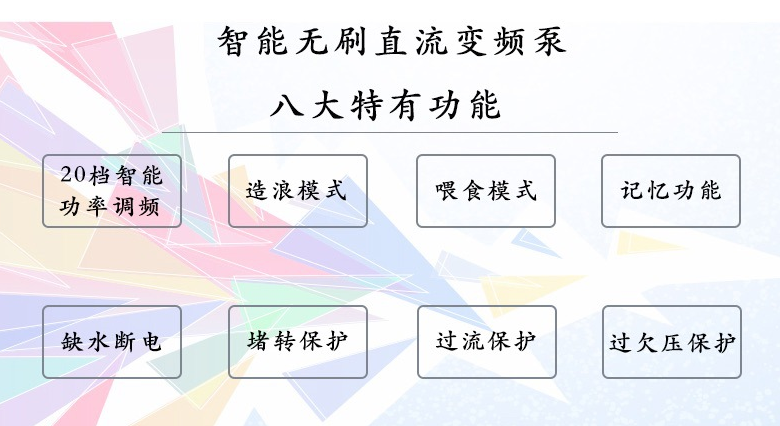 智能无刷直流变频泵

八大特有功能

20档智能功率调频

造浪模式

喂食模式

记忆功能

缺水断电

堵转保护

过流保护

过欠压保护